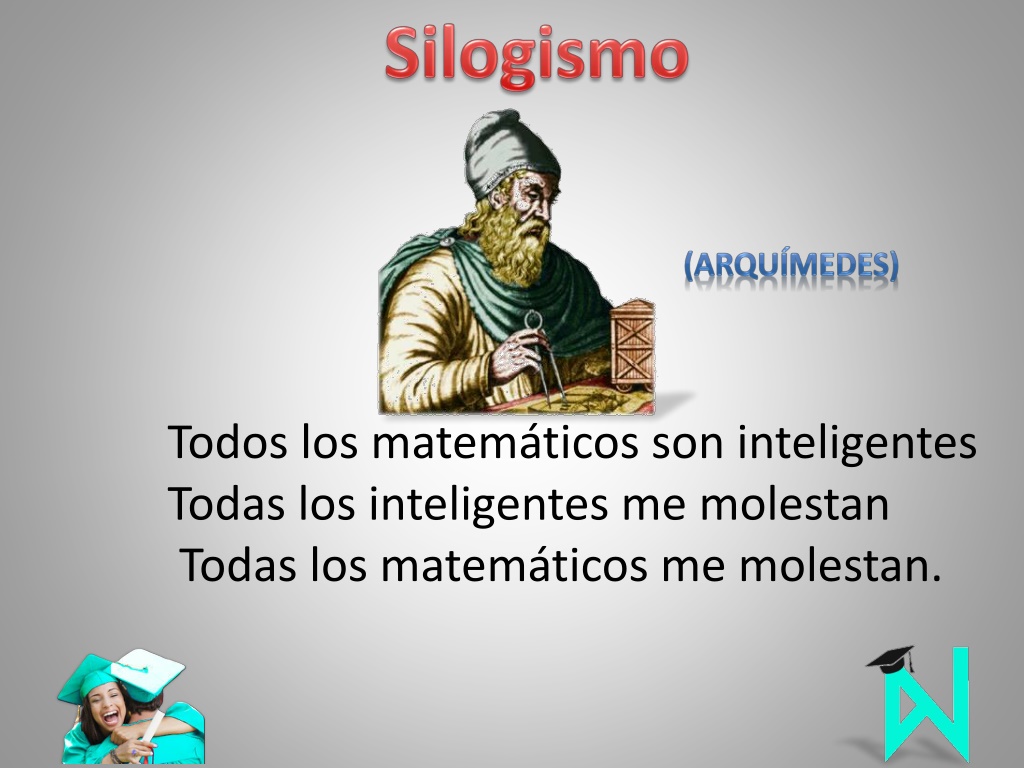 Silogismo

(ARQUÍMEDES)

Todos los matemáticos son inteligentes
Todas los inteligentes me molestan
Todas los matemáticos me molestan.